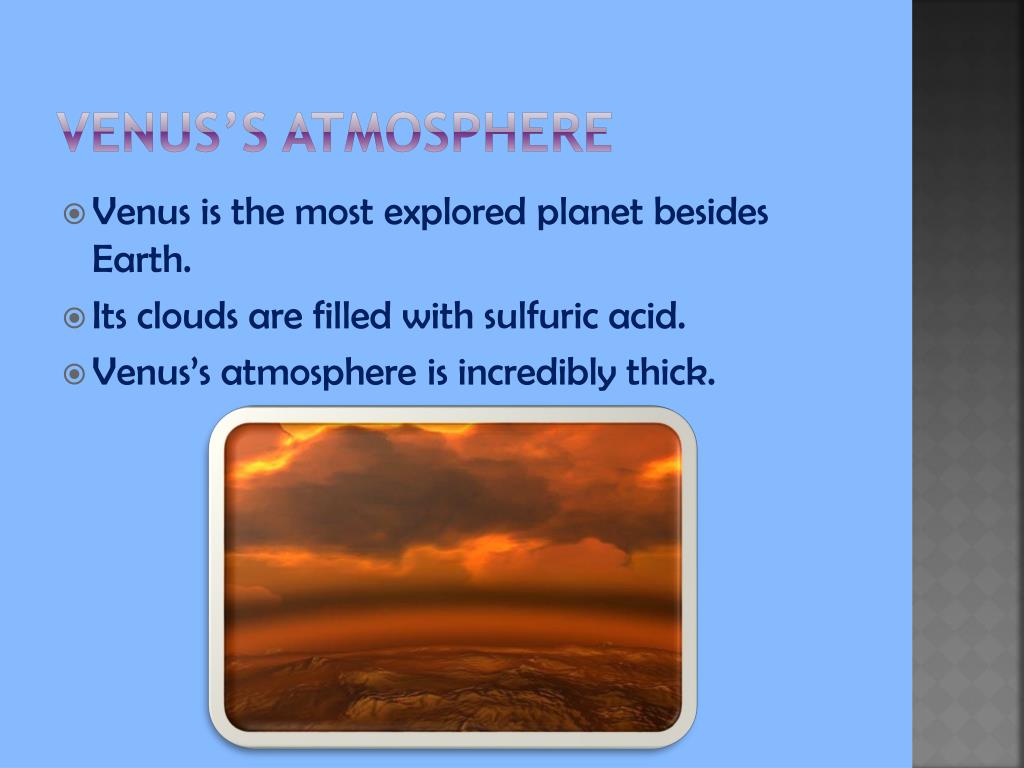 VENUS'S ATMOSPHERE

Venus is the most explored planet besides Earth.

Its clouds are filled with sulfuric acid.

Venus's atmosphere is incredibly thick.